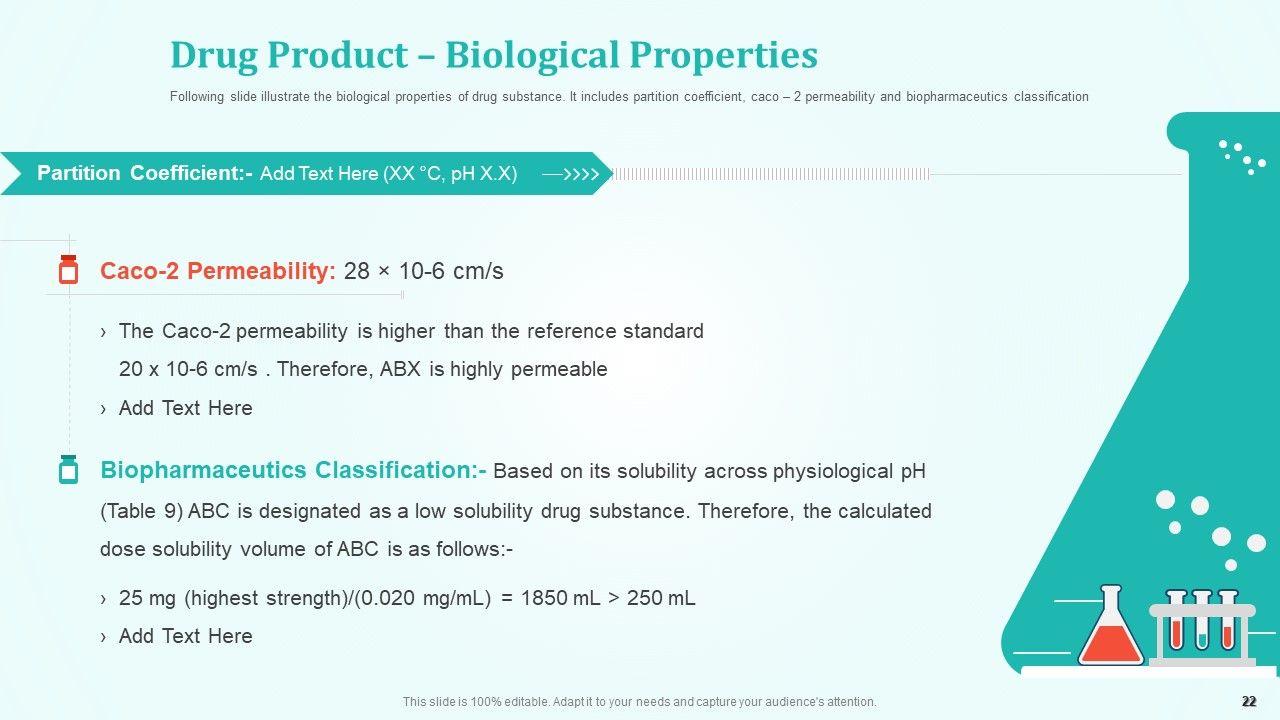 Drug Product – Biological Properties

Following slide illustrate the biological properties of drug substance. It includes partition coefficient, caco – 2 permeability and biopharmaceutics classification

Partition Coefficient:- Add Text Here (XX °C, pH X.X)

Caco-2 Permeability: 28 × 10-6 cm/s

› The Caco-2 permeability is higher than the reference standard 20 x 10-6 cm/s . Therefore, ABX is highly permeable

› Add Text Here

Biopharmaceutics Classification:- Based on its solubility across physiological pH (Table 9) ABC is designated as a low solubility drug substance. Therefore, the calculated dose solubility volume of ABC is as follows:-

› 25 mg (highest strength)/(0.020 mg/mL) = 1850 mL > 250 mL

› Add Text Here

This slide is 100% editable. Adapt it to your needs and capture your audience's attention.

22